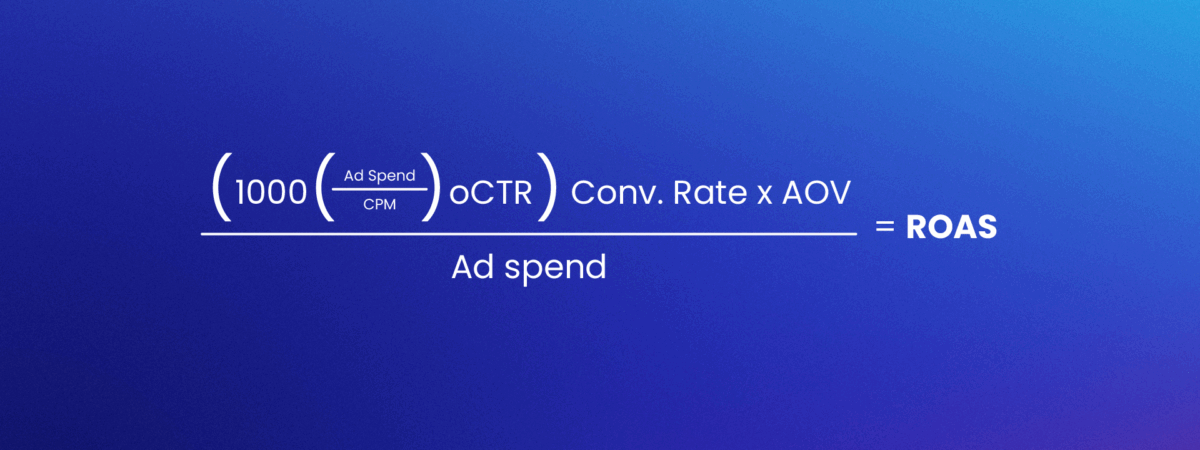 $\frac{\left(1000\left(\frac{\text{Ad Spend}}{\text{CPM}}\right)\text{oCTR}\right)\text{ Conv. Rate x AOV}}{\text{Ad spend}} = \textbf{ROAS}$